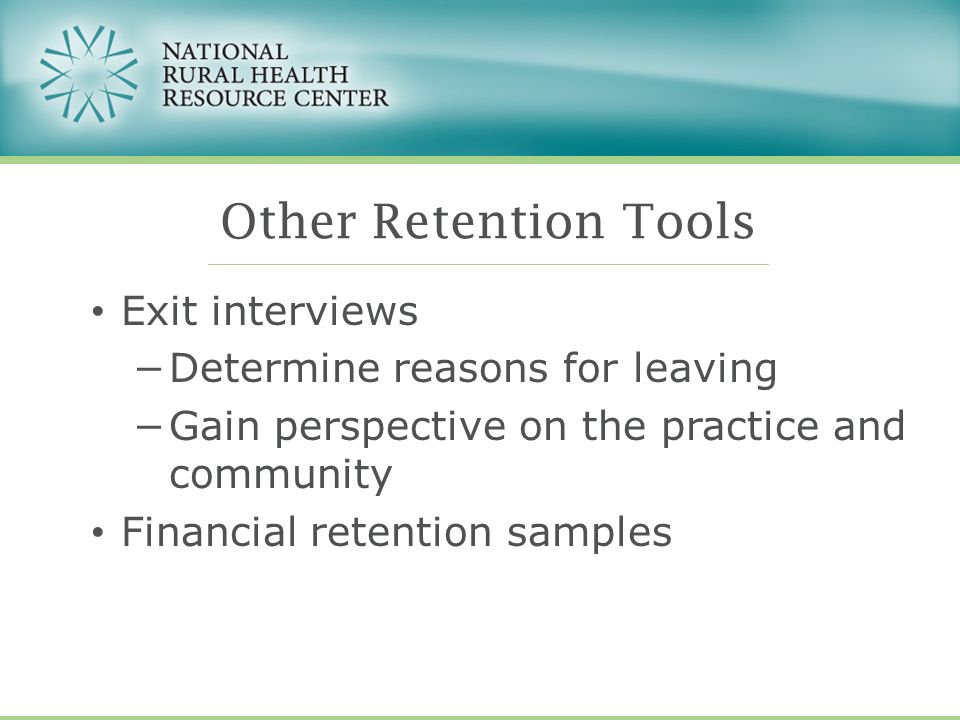 NATIONAL
RURAL HEALTH
RESOURCE CENTER

Other Retention Tools

• Exit interviews
– Determine reasons for leaving
– Gain perspective on the practice and community
• Financial retention samples